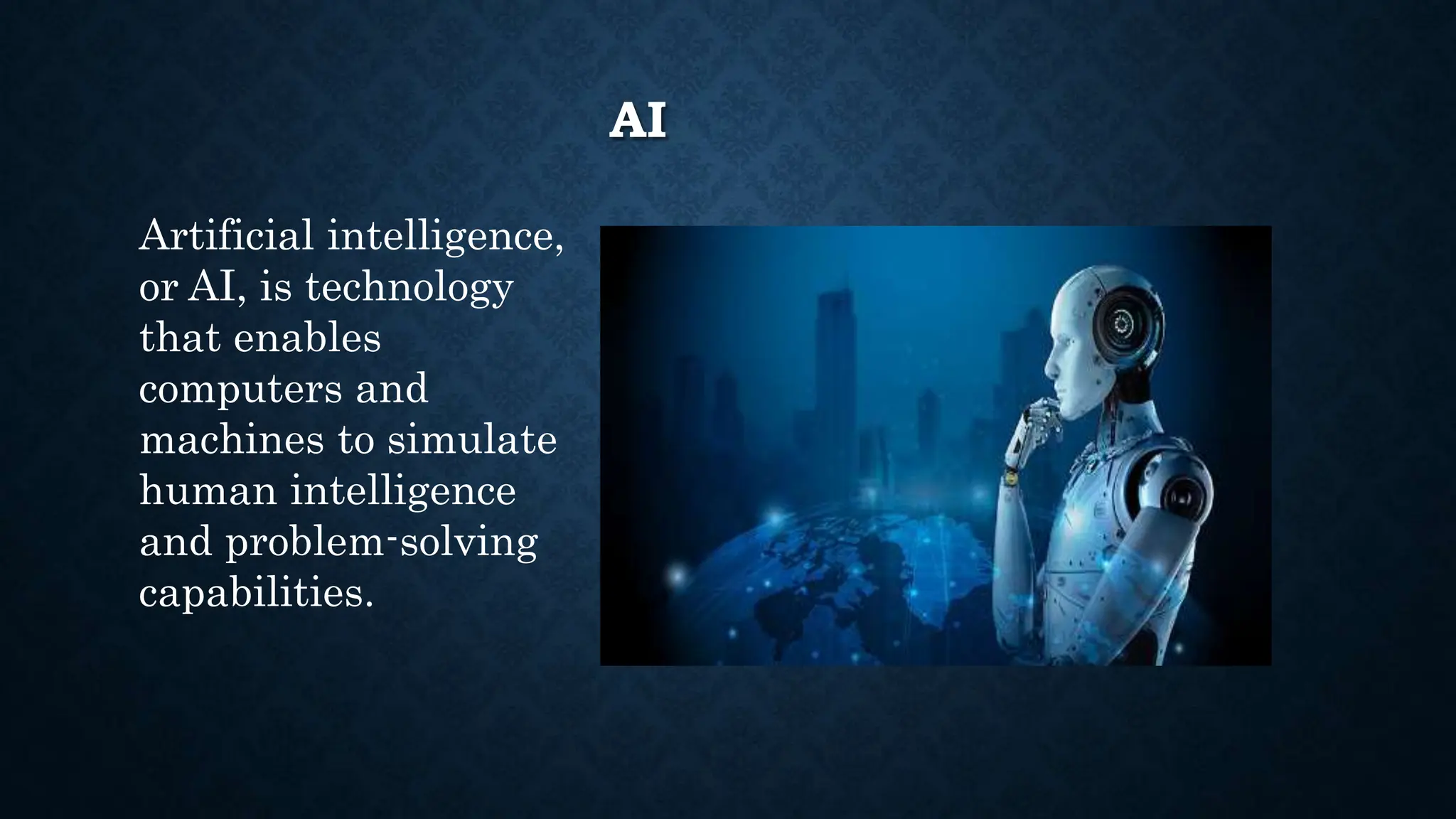 AI

Artificial intelligence, or AI, is technology that enables computers and machines to simulate human intelligence and problem-solving capabilities.